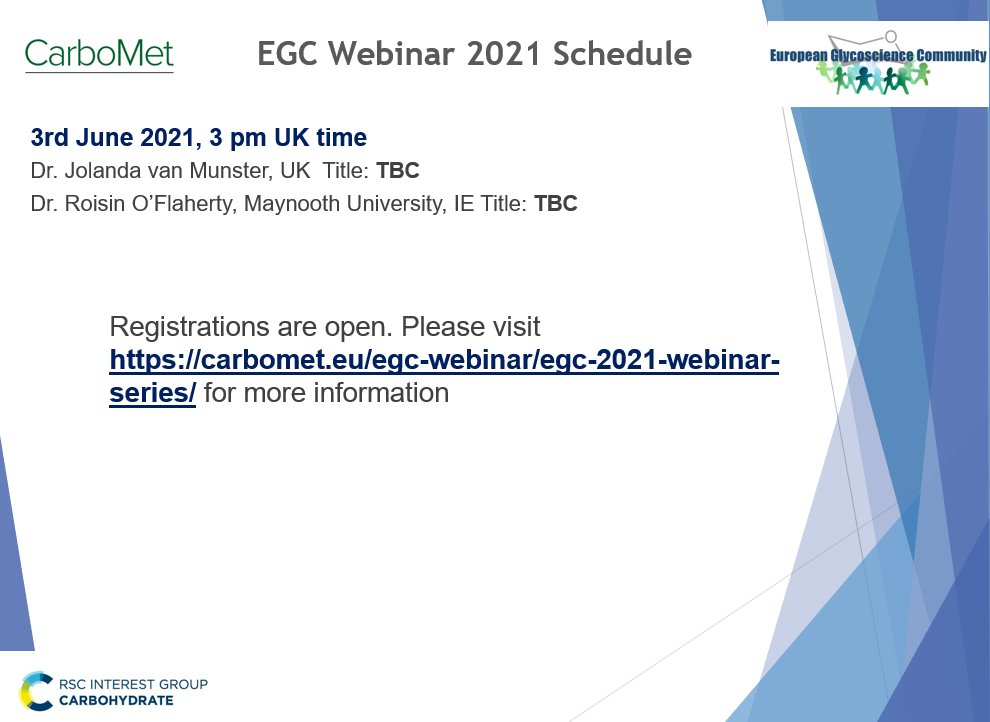 CarboMet

EGC Webinar 2021 Schedule

European Glycoscience Community

3rd June 2021, 3 pm UK time
Dr. Jolanda van Munster, UK Title: TBC
Dr. Roisin O'Flaherty, Maynooth University, IE Title: TBC

Registrations are open. Please visit https://carbomet.eu/egc-webinar/egc-2021-webinar-series/ for more information

RSC INTEREST GROUP
CARBOHYDRATE